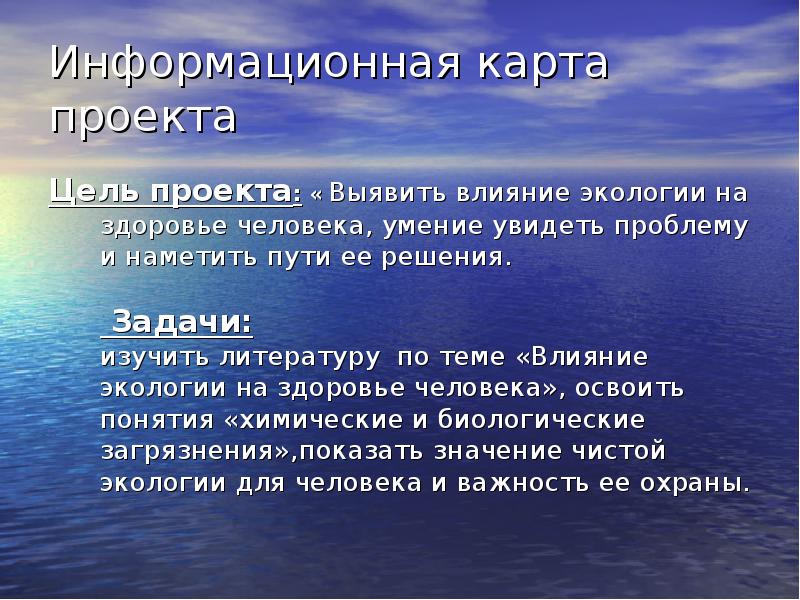 Информационная карта проекта

Цель проекта: « Выявить влияние экологии на здоровье человека, умение увидеть проблему и наметить пути ее решения.

Задачи:
изучить литературу по теме «Влияние экологии на здоровье человека», освоить понятия «химические и биологические загрязнения»,показать значение чистой экологии для человека и важность ее охраны.